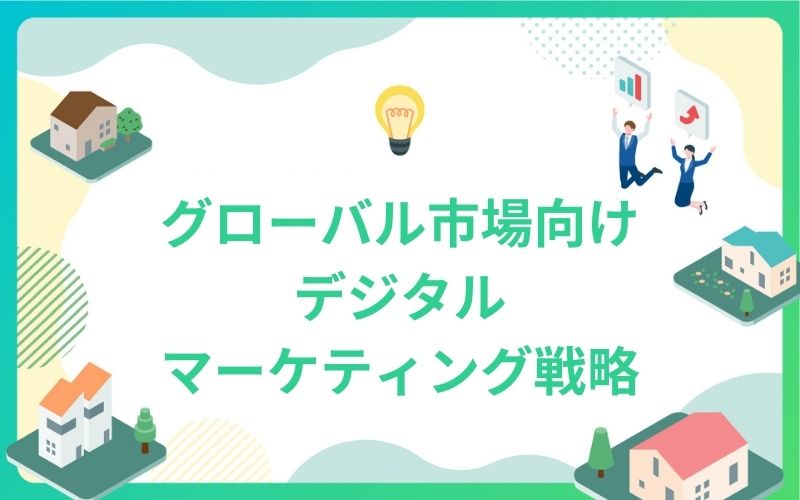 グローバル市場向け
デジタル
マーケティング戦略